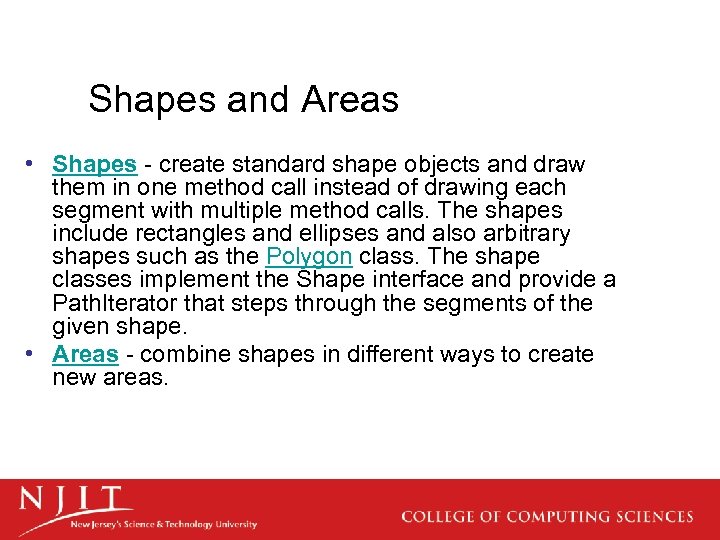 Shapes and Areas

• Shapes - create standard shape objects and draw them in one method call instead of drawing each segment with multiple method calls. The shapes include rectangles and ellipses and also arbitrary shapes such as the Polygon class. The shape classes implement the Shape interface and provide a PathIterator that steps through the segments of the given shape.
• Areas - combine shapes in different ways to create new areas.

NJIT
New Jersey's Science & Technology University

COLLEGE OF COMPUTING SCIENCES